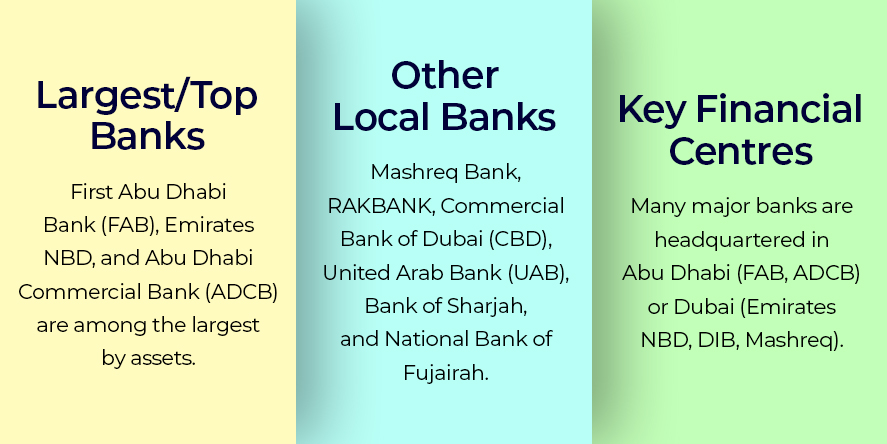 Largest/Top Banks

First Abu Dhabi Bank (FAB), Emirates NBD, and Abu Dhabi Commercial Bank (ADCB) are among the largest by assets.

Other Local Banks

Mashreq Bank, RAKBANK, Commercial Bank of Dubai (CBD), United Arab Bank (UAB), Bank of Sharjah, and National Bank of Fujairah.

Key Financial Centres

Many major banks are headquartered in Abu Dhabi (FAB, ADCB) or Dubai (Emirates NBD, DIB, Mashreq).